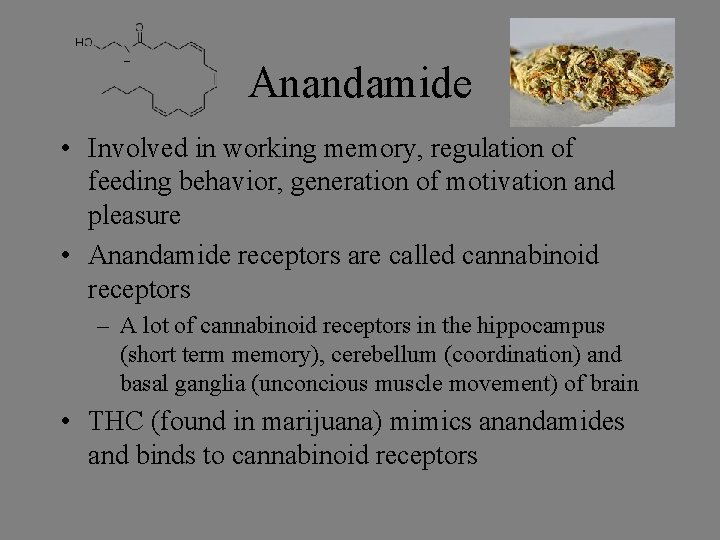 HO O

Anandamide

• Involved in working memory, regulation of feeding behavior, generation of motivation and pleasure
• Anandamide receptors are called cannabinoid receptors
– A lot of cannabinoid receptors in the hippocampus (short term memory), cerebellum (coordination) and basal ganglia (unconcious muscle movement) of brain
• THC (found in marijuana) mimics anandamides and binds to cannabinoid receptors